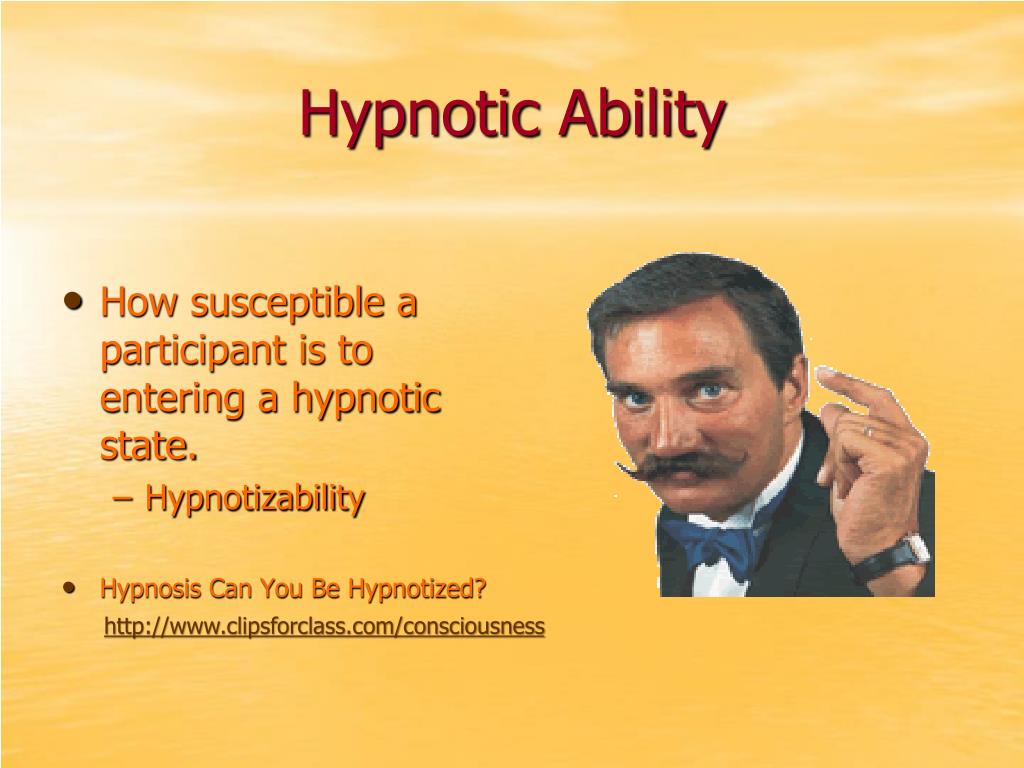 Hypnotic Ability

• How susceptible a participant is to entering a hypnotic state.
– Hypnotizability

• Hypnosis Can You Be Hypnotized?
http://www.clipsforclass.com/consciousness